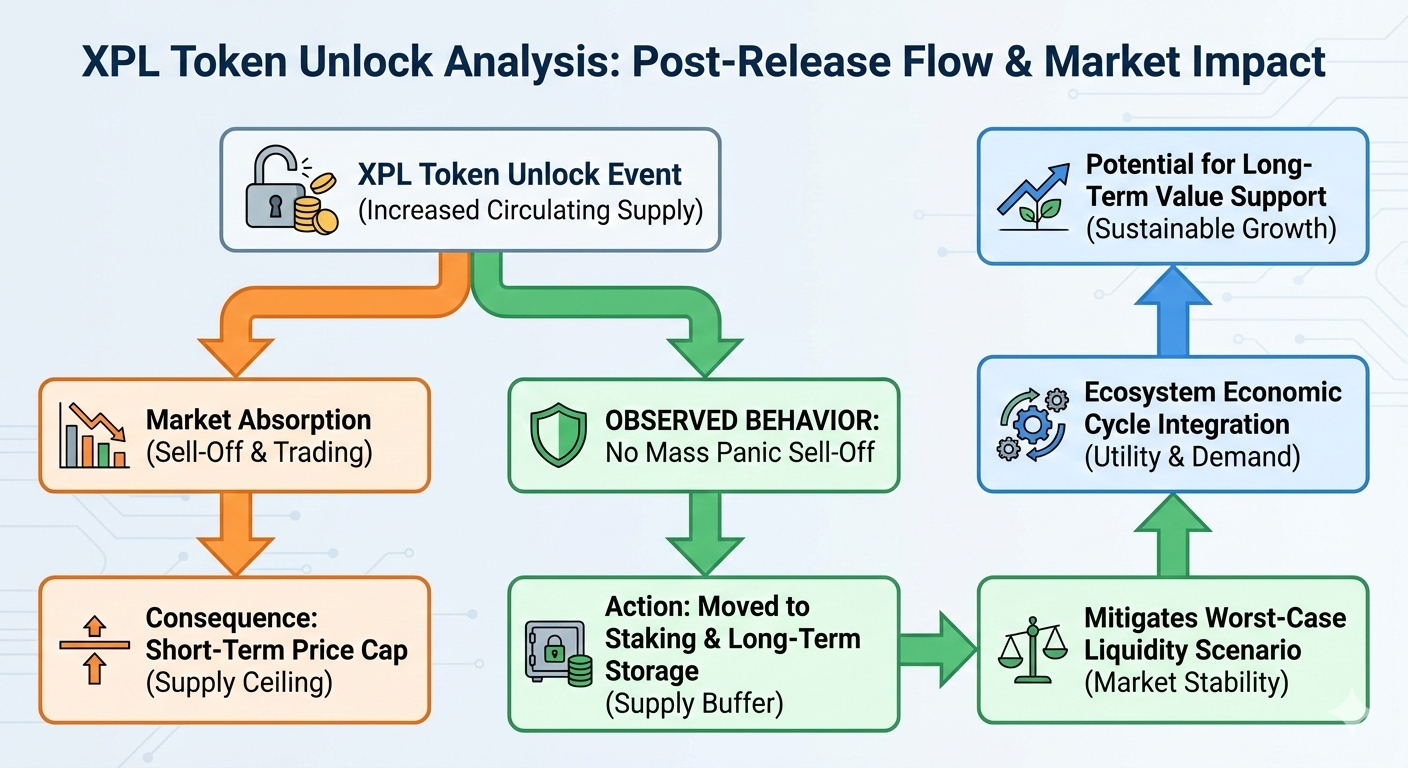 XPL Token Unlock Analysis: Post-Release Flow & Market Impact

XPL Token Unlock Event
(Increased Circulating Supply)

Market Absorption
(Sell-Off & Trading)

Consequence:
Short-Term Price Cap
(Supply Ceiling)

OBSERVED BEHAVIOR:
No Mass Panic Sell-Off

Action: Moved to Staking & Long-Term Storage
(Supply Buffer)

Mitigates Worst-Case Liquidity Scenario
(Market Stability)

Ecosystem Economic Cycle Integration
(Utility & Demand)

Potential for Long-Term Value Support
(Sustainable Growth)